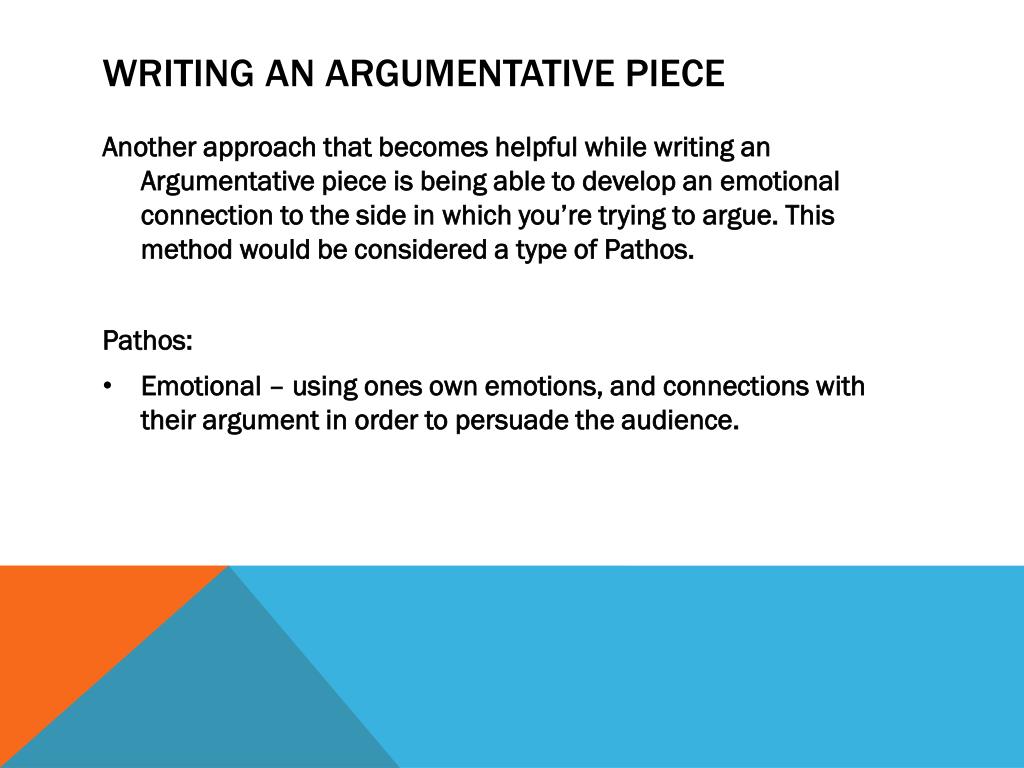 WRITING AN ARGUMENTATIVE PIECE

Another approach that becomes helpful while writing an Argumentative piece is being able to develop an emotional connection to the side in which you’re trying to argue. This method would be considered a type of Pathos.

Pathos:

• Emotional – using ones own emotions, and connections with their argument in order to persuade the audience.